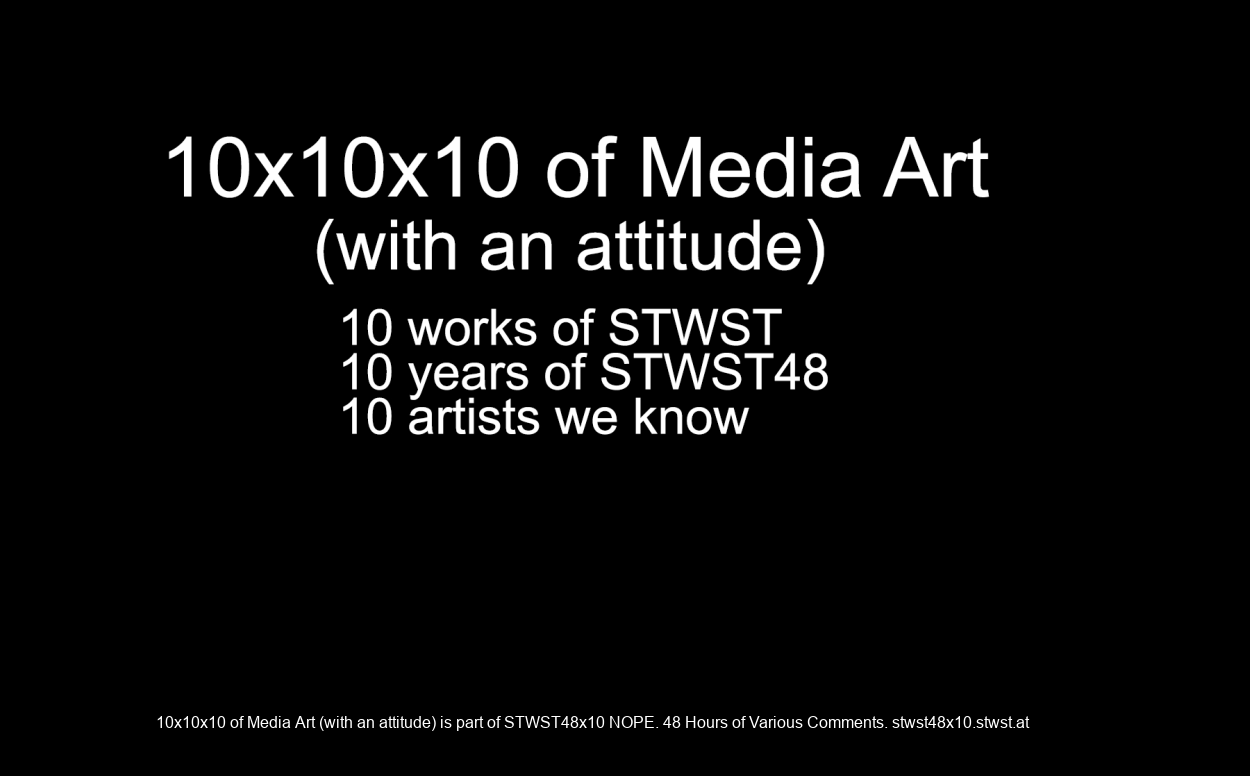 10x10x10 of Media Art
(with an attitude)

10 works of STWST
10 years of STWST48
10 artists we know

10x10x10 of Media Art (with an attitude) is part of STWST48x10 NOPE. 48 Hours of Various Comments. stwst48x10.stwst.at